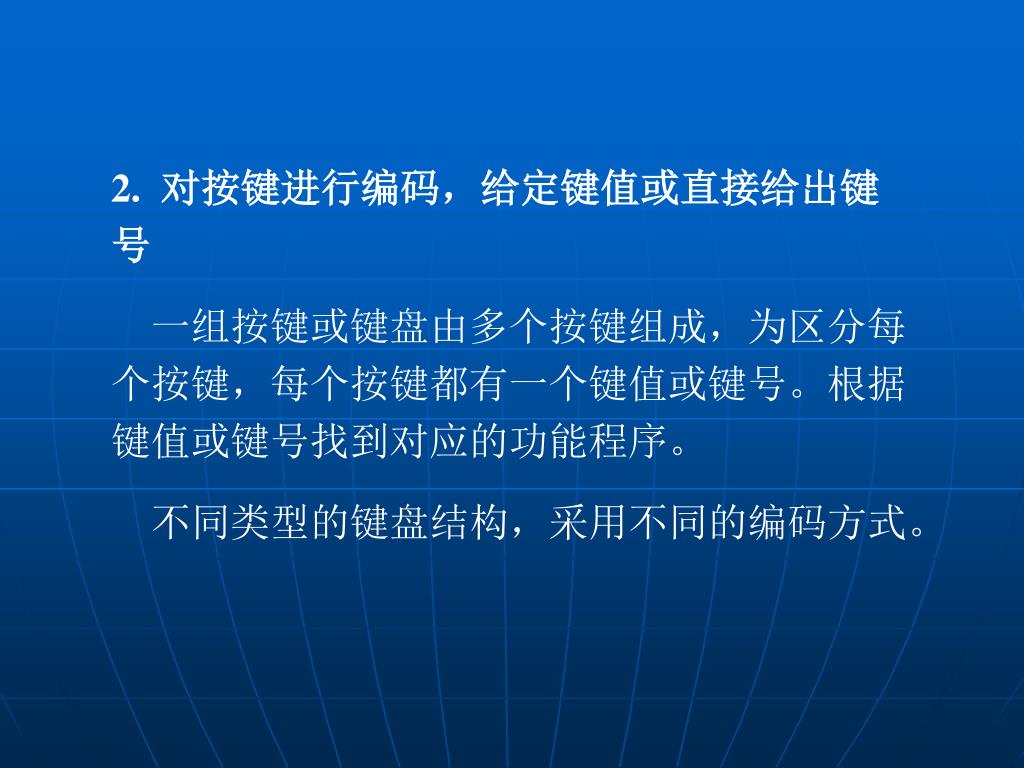 2. 对按键进行编码，给定键值或直接给出键号

一组按键或键盘由多个按键组成，为区分每个按键，每个按键都有一个键值或键号。根据键值或键号找到对应的功能程序。

不同类型的键盘结构，采用不同的编码方式。